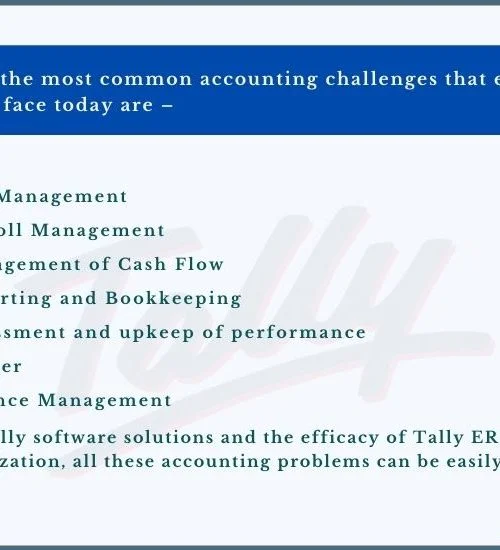 the most common accounting challenges that e face today are –

Management
oll Management
gement of Cash Flow
rting and Bookkeeping
sment and upkeep of performance
er
nce Management

lly software solutions and the efficacy of Tally ER zation, all these accounting problems can be easily

Tally